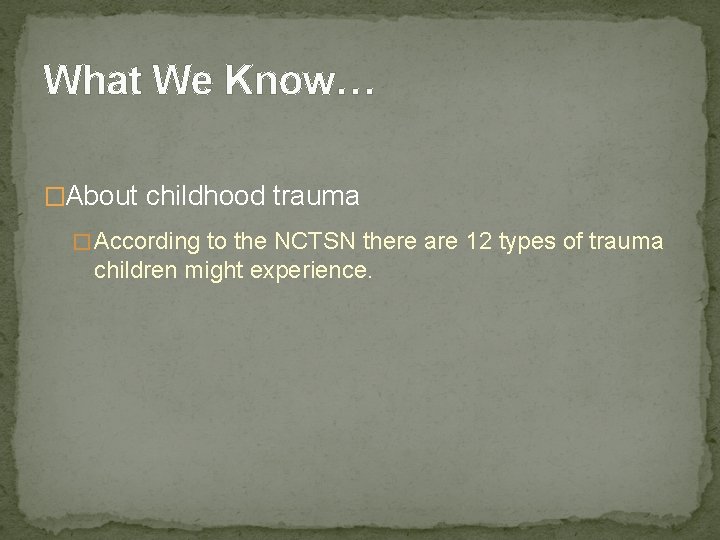 What We Know…

About childhood trauma

According to the NCTSN there are 12 types of trauma children might experience.